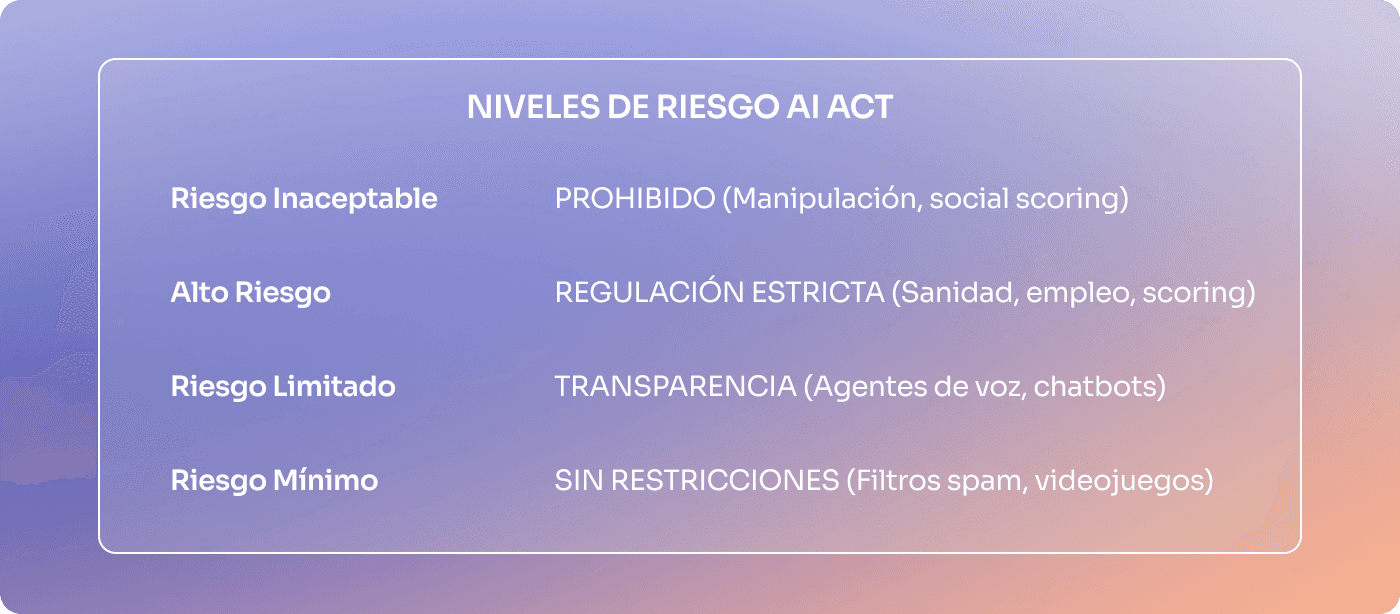 NIVELES DE RIESGO AI ACT

| | |
|---|---|
| Riesgo Inaceptable | PROHIBIDO (Manipulación, social scoring) |
| Alto Riesgo | REGULACIÓN ESTRICTA (Sanidad, empleo, scoring) |
| Riesgo Limitado | TRANSPARENCIA (Agentes de voz, chatbots) |
| Riesgo Mínimo | SIN RESTRICCIONES (Filtros spam, videojuegos) |